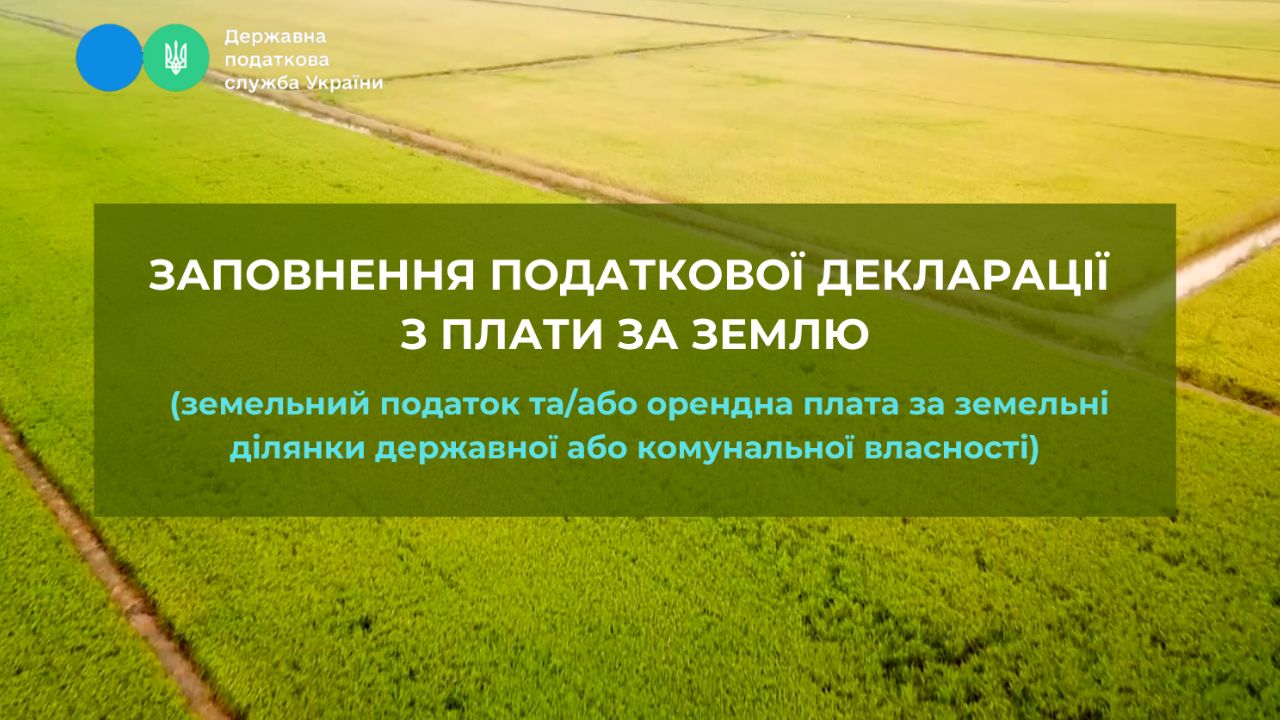 Державна
податкова
служба України

ЗАПОВНЕННЯ ПОДАТКОВОЇ ДЕКЛАРАЦІЇ
З ПЛАТИ ЗА ЗЕМЛЮ

(земельний податок та/або орендна плата за земельні ділянки державної або комунальної власності)